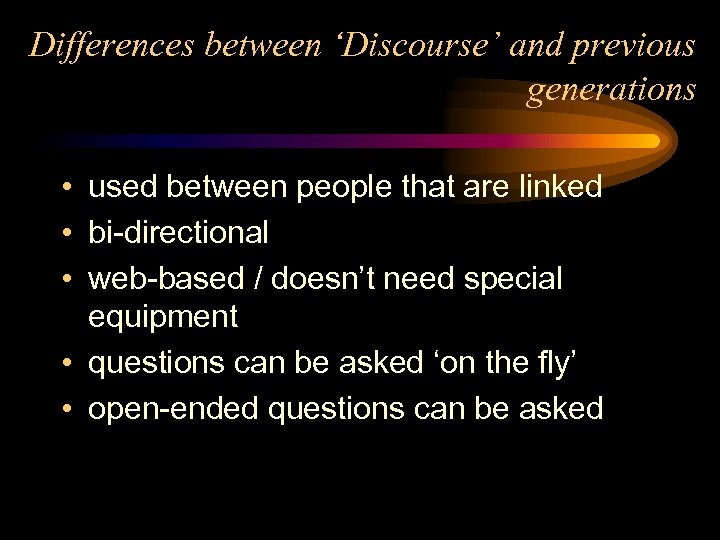 Differences between ‘Discourse’ and previous generations

• used between people that are linked
• bi-directional
• web-based / doesn’t need special equipment
• questions can be asked ‘on the fly’
• open-ended questions can be asked